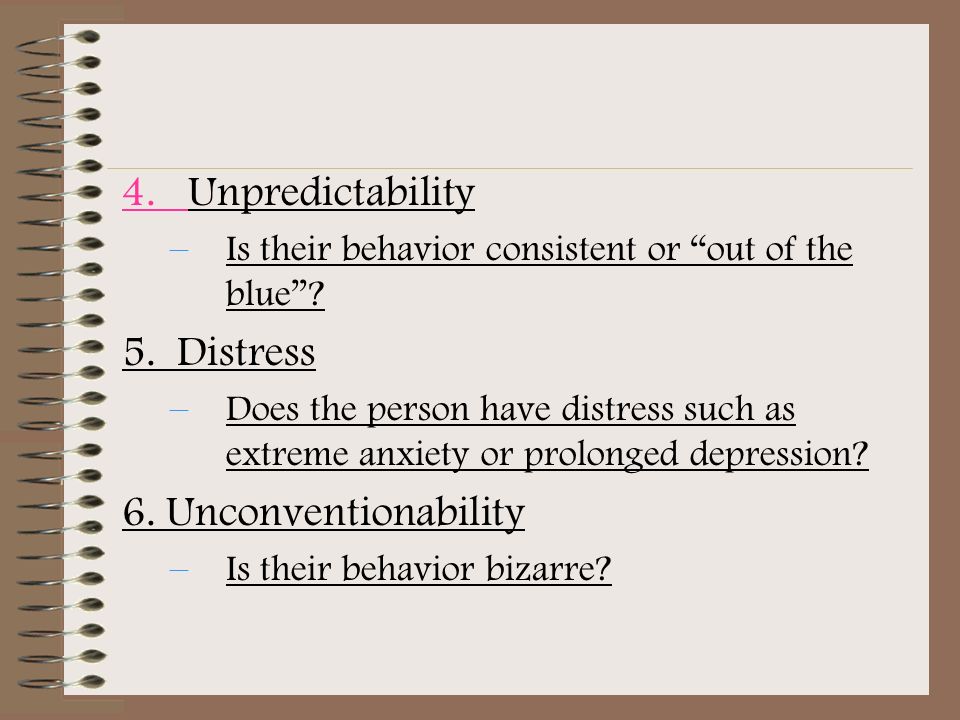 4. Unpredictability

– Is their behavior consistent or “out of the blue”?

5. Distress

– Does the person have distress such as extreme anxiety or prolonged depression?

6. Unconventionability

– Is their behavior bizarre?